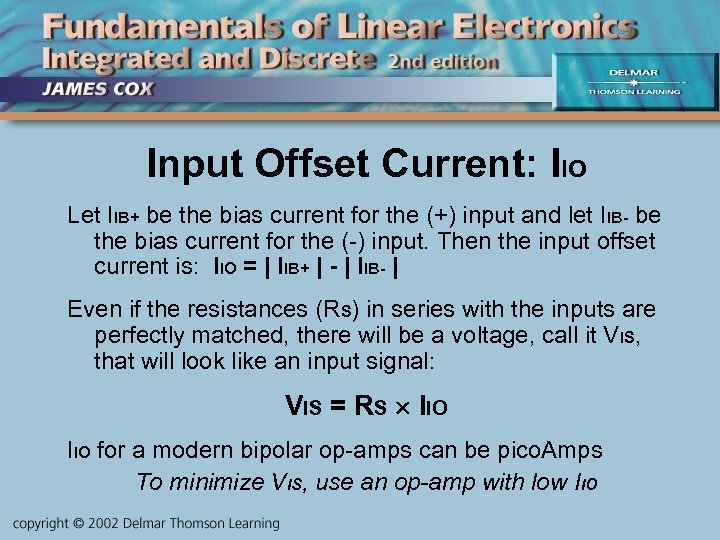 Fundamentals of Linear Electronics
Integrated and Discrete 2nd edition
JAMES COX
DELMAR
THOMSON LEARNING

Input Offset Current: $I_{IO}$

Let $I_{IB+}$ be the bias current for the (+) input and let $I_{IB-}$ be the bias current for the (-) input. Then the input offset current is: $I_{IO} = | I_{IB+} | - | I_{IB-} |$

Even if the resistances (Rs) in series with the inputs are perfectly matched, there will be a voltage, call it $V_{IS}$, that will look like an input signal:

$V_{IS} = R_S \times I_{IO}$

$I_{IO}$ for a modern bipolar op-amps can be picoAmps

To minimize $V_{IS}$, use an op-amp with low $I_{IO}$

copyright © 2002 Delmar Thomson Learning